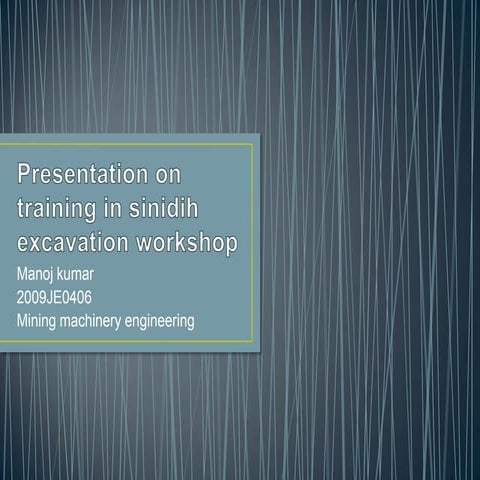 Presentation on training in sinidih excavation workshop

Manoj kumar
2009JE0406
Mining machinery engineering